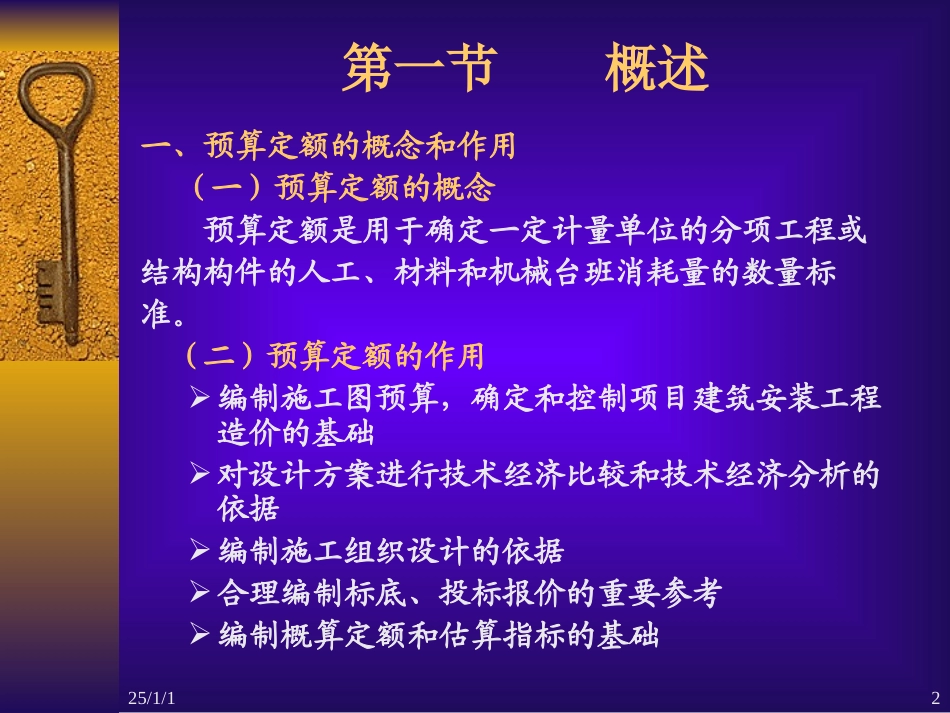 第一节　　概述

一、预算定额的概念和作用

（一）预算定额的概念

预算定额是用于确定一定计量单位的分项工程或结构构件的人工、材料和机械台班消耗量的数量标准。

（二）预算定额的作用

➢ 编制施工图预算，确定和控制项目建筑安装工程造价的基础

➢ 对设计方案进行技术经济比较和技术经济分析的依据

➢ 编制施工组织设计的依据

➢ 合理编制标底、投标报价的重要参考

➢ 编制概算定额和估算指标的基础

25/1/1

2